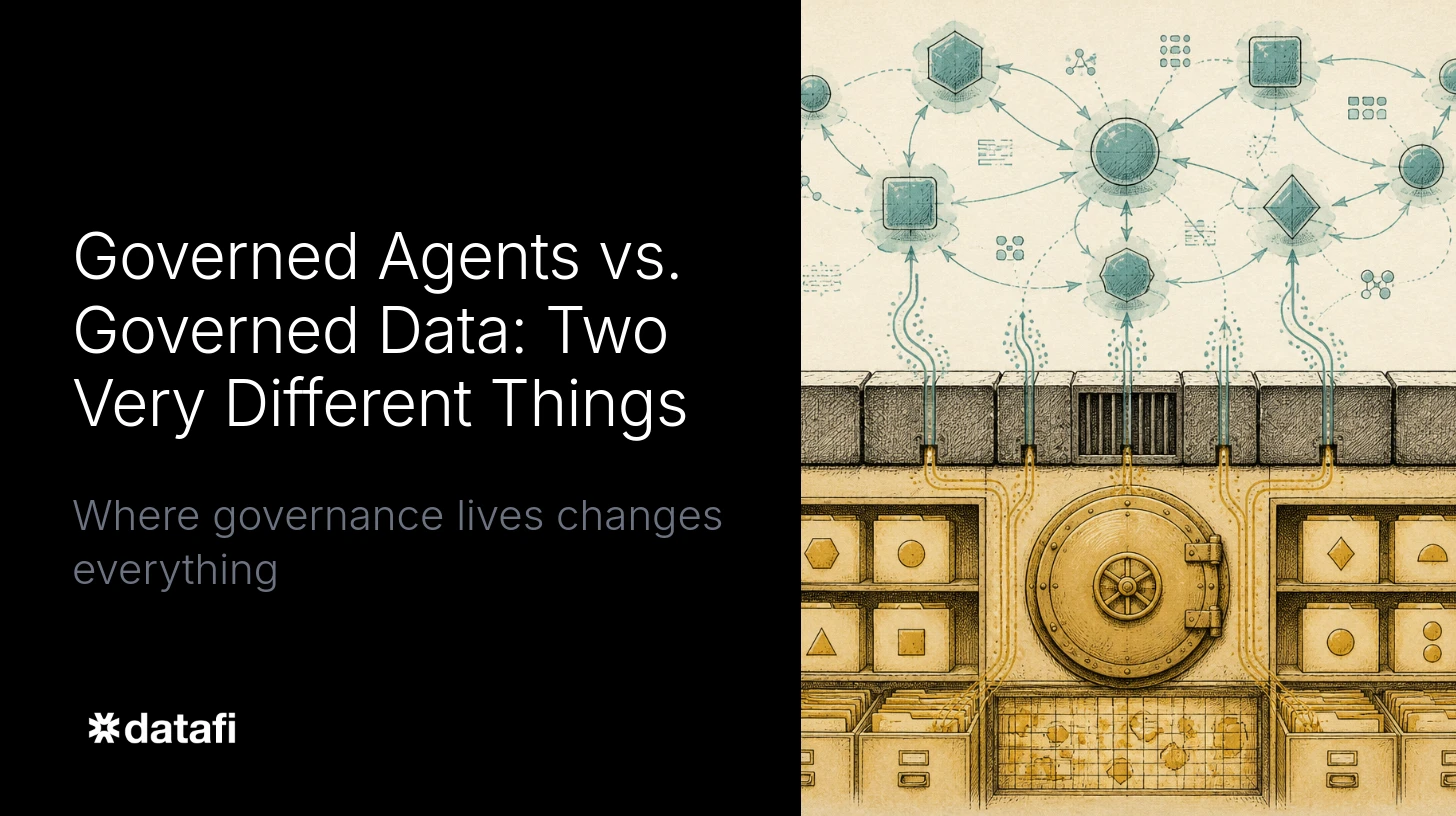 Governed Agents vs. Governed Data: Two Very Different Things

Where governance lives changes everything

datafi